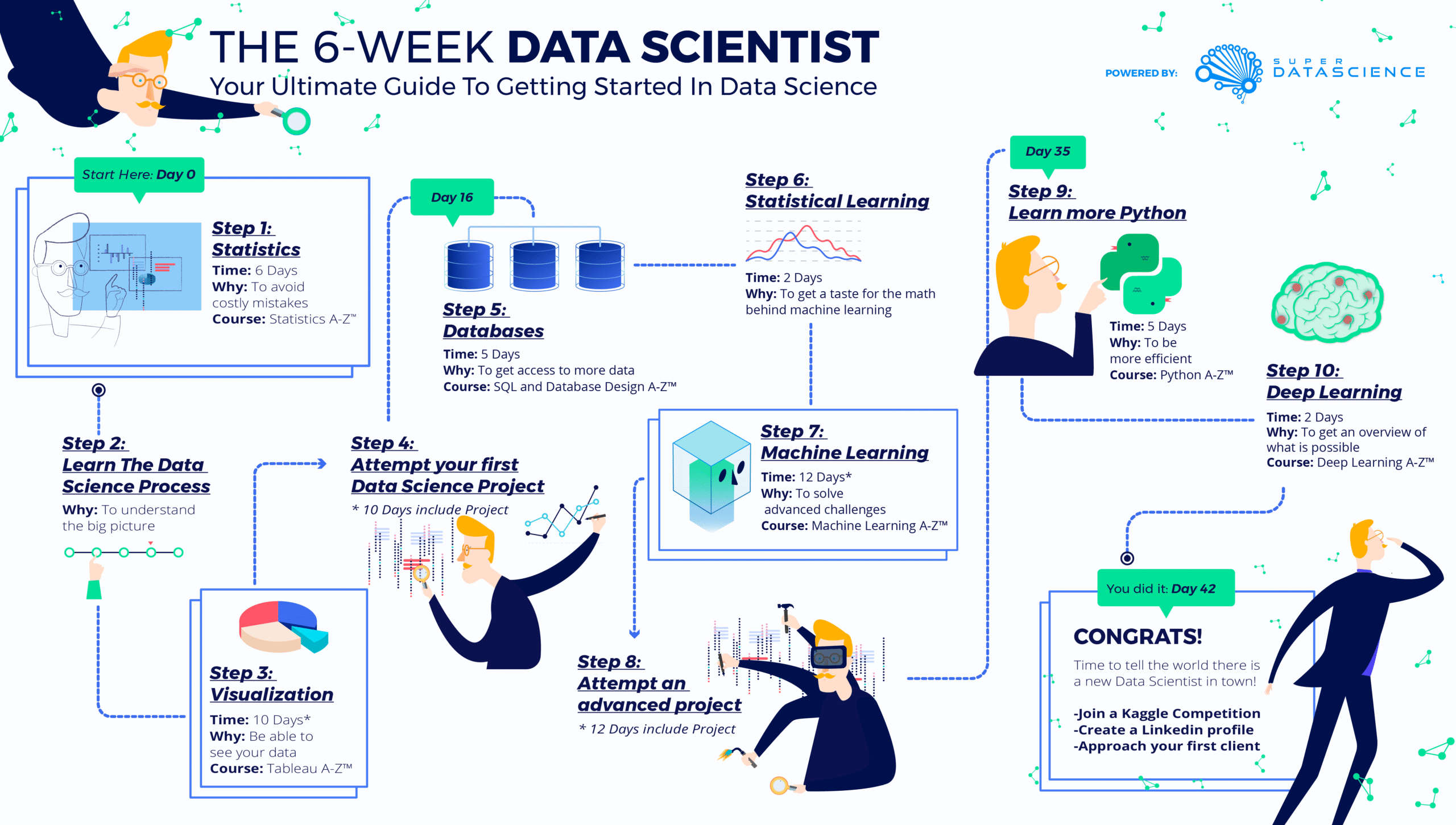 THE 6-WEEK DATA SCIENTIST
Your Ultimate Guide To Getting Started In Data Science

POWERED BY: SUPER DATASCIENCE

Start Here: Day 0

Step 1: Statistics
Time: 6 Days
Why: To avoid costly mistakes
Course: Statistics A-Z™

Step 2: Learn The Data Science Process
Why: To understand the big picture

Step 3: Visualization
Time: 10 Days*
Why: Be able to see your data
Course: Tableau A-Z™

Step 4: Attempt your first Data Science Project
* 10 Days include Project

Day 16

Step 5: Databases
Time: 5 Days
Why: To get access to more data
Course: SQL and Database Design A-Z™

Step 6: Statistical Learning
Time: 2 Days
Why: To get a taste for the math behind machine learning

Step 7: Machine Learning
Time: 12 Days*
Why: To solve advanced challenges
Course: Machine Learning A-Z™

Step 8: Attempt an advanced project
* 12 Days include Project

Day 35

Step 9: Learn more Python
Time: 5 Days
Why: To be more efficient
Course: Python A-Z™

Step 10: Deep Learning
Time: 2 Days
Why: To get an overview of what is possible
Course: Deep Learning A-Z™

You did it: Day 42

CONGRATS!
Time to tell the world there is a new Data Scientist in town!

-Join a Kaggle Competition
-Create a Linkedin profile
-Approach your first client